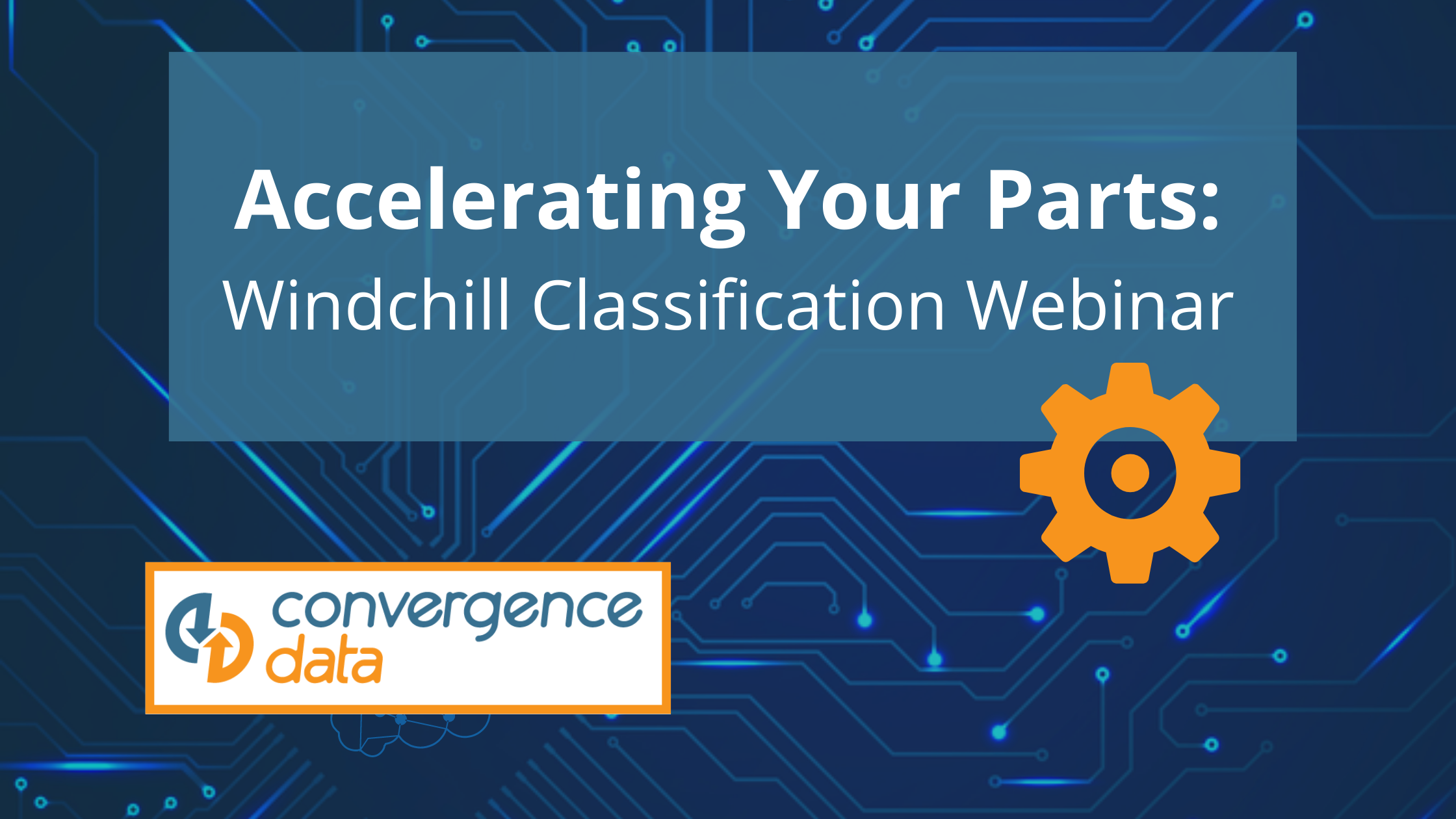 Accelerating Your Parts:
Windchill Classification Webinar

convergence
data